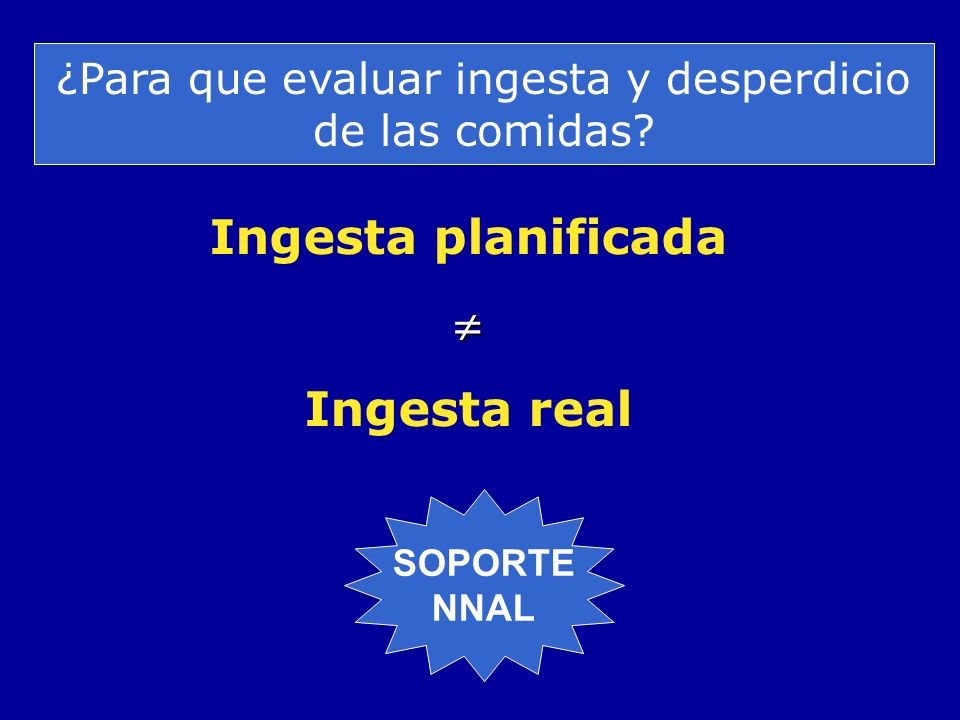 ¿Para que evaluar ingesta y desperdicio de las comidas?

Ingesta planificada

$\neq$

Ingesta real

SOPORTE NNAL